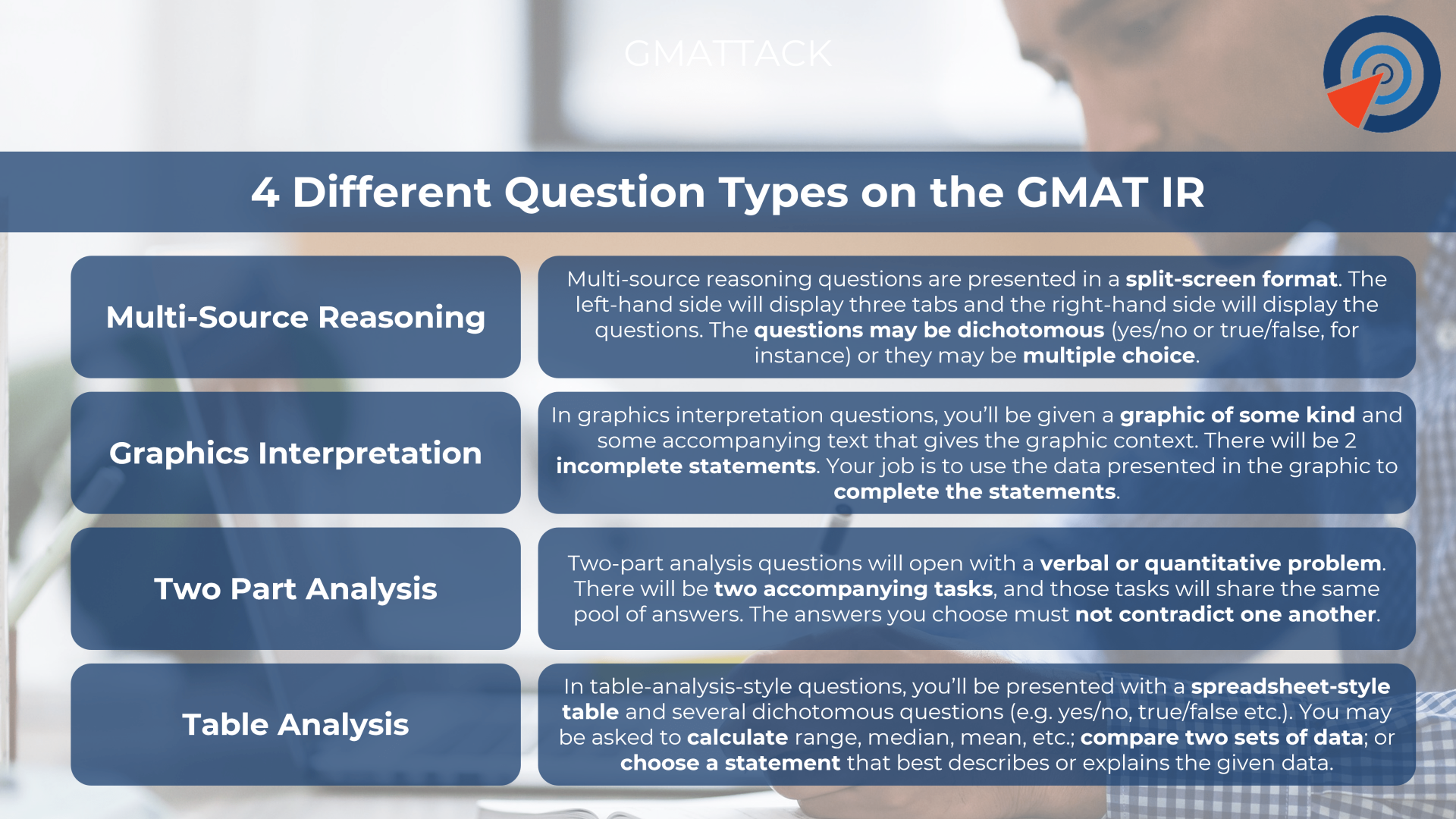 GMATTACK

4 Different Question Types on the GMAT IR

Multi-Source Reasoning

Multi-source reasoning questions are presented in a split-screen format. The left-hand side will display three tabs and the right-hand side will display the questions. The questions may be dichotomous (yes/no or true/false, for instance) or they may be multiple choice.

Graphics Interpretation

In graphics interpretation questions, you'll be given a graphic of some kind and some accompanying text that gives the graphic context. There will be 2 incomplete statements. Your job is to use the data presented in the graphic to complete the statements.

Two Part Analysis

Two-part analysis questions will open with a verbal or quantitative problem. There will be two accompanying tasks, and those tasks will share the same pool of answers. The answers you choose must not contradict one another.

Table Analysis

In table-analysis-style questions, you'll be presented with a spreadsheet-style table and several dichotomous questions (e.g. yes/no, true/false etc.). You may be asked to calculate range, median, mean, etc.; compare two sets of data; or choose a statement that best describes or explains the given data.